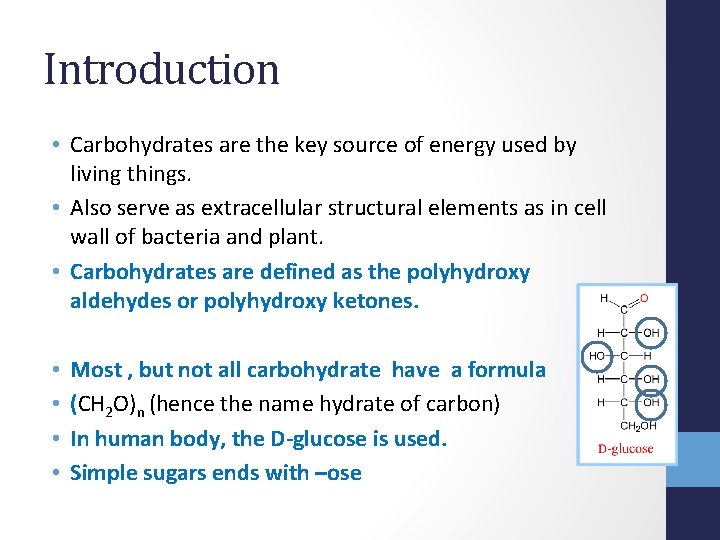 Introduction

• Carbohydrates are the key source of energy used by living things.
• Also serve as extracellular structural elements as in cell wall of bacteria and plant.
• Carbohydrates are defined as the polyhydroxy aldehydes or polyhydroxy ketones.

• Most , but not all carbohydrate have a formula
• $(CH_2O)_n$ (hence the name hydrate of carbon)
• In human body, the D-glucose is used.
• Simple sugars ends with –ose

H
C
O
H
C
OH
HO
C
H
H
C
OH
H
C
OH
$CH_2OH$
D-glucose